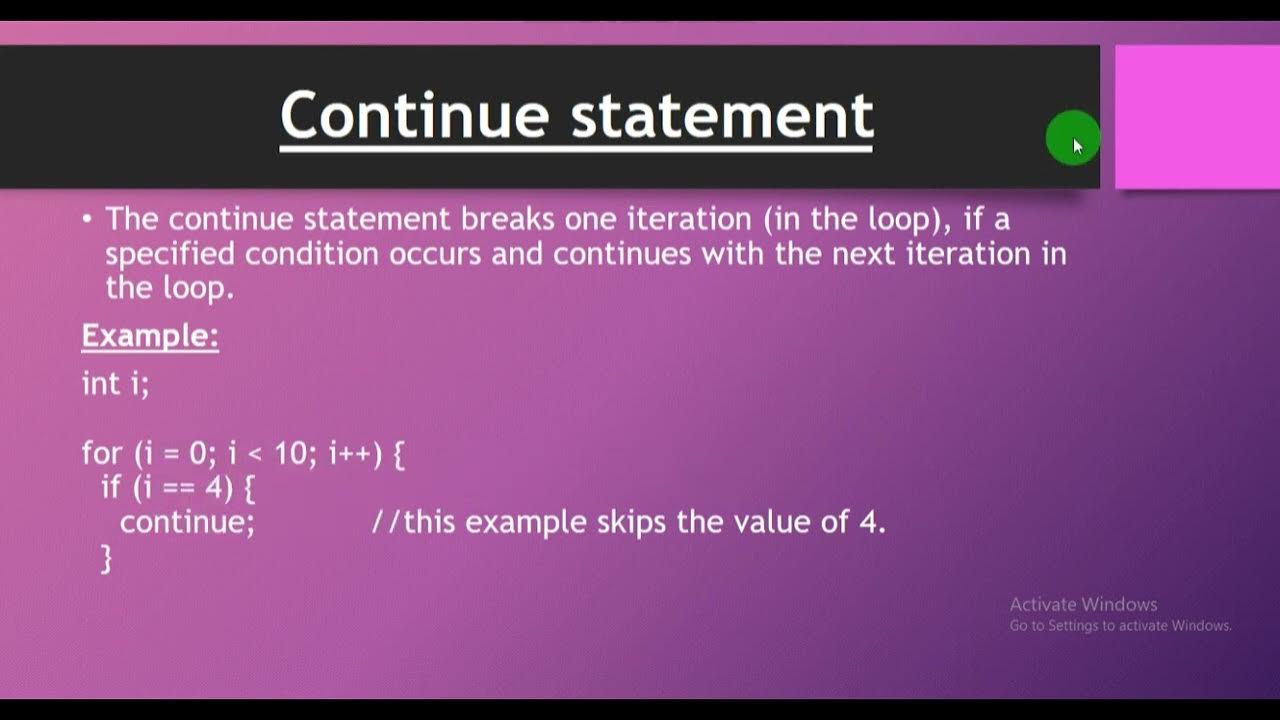 Continue statement

• The continue statement breaks one iteration (in the loop), if a specified condition occurs and continues with the next iteration in the loop.

Example:

int i;

for (i = 0; i < 10; i++) {
  if (i == 4) {
    continue;            //this example skips the value of 4.
  }

Activate Windows
Go to Settings to activate Windows.